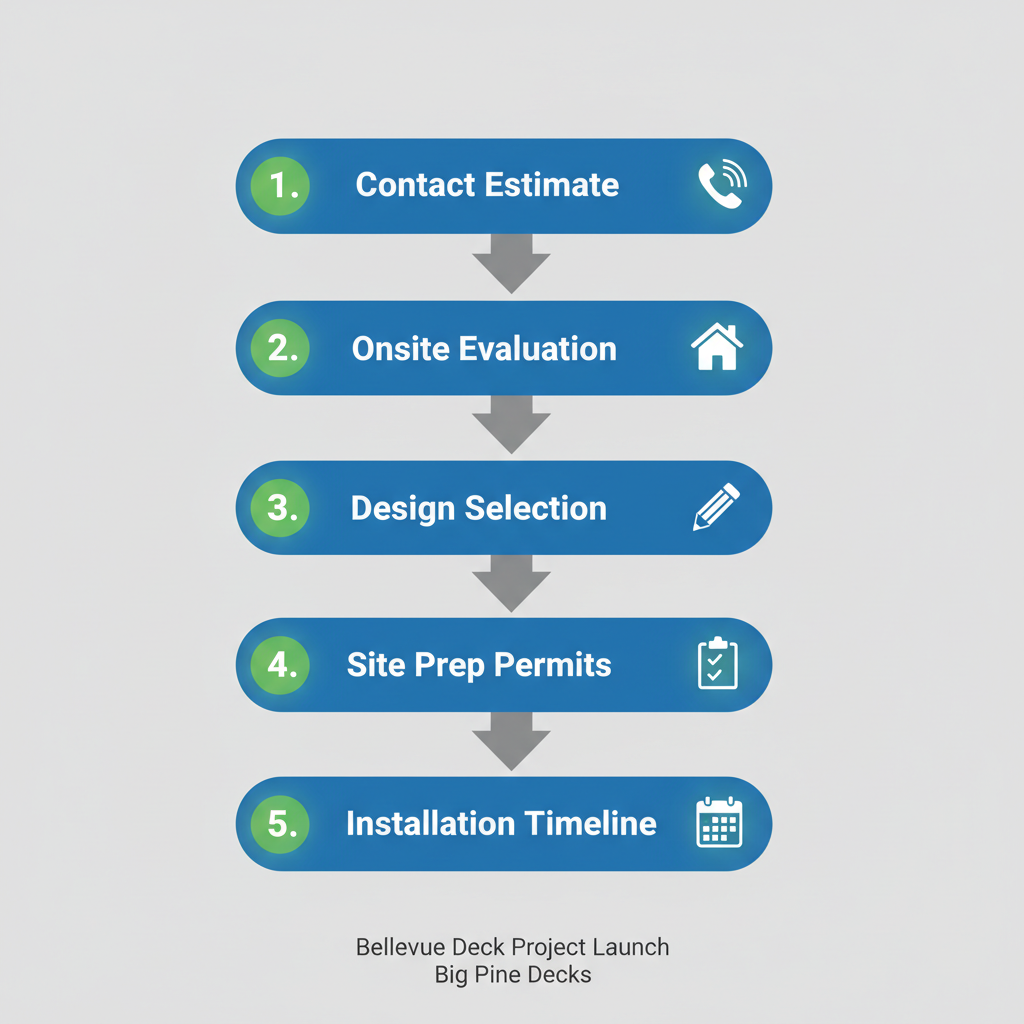 1. Contact Estimate

2. Onsite Evaluation

3. Design Selection

4. Site Prep Permits

5. Installation Timeline

Bellevue Deck Project Launch
Big Pine Decks